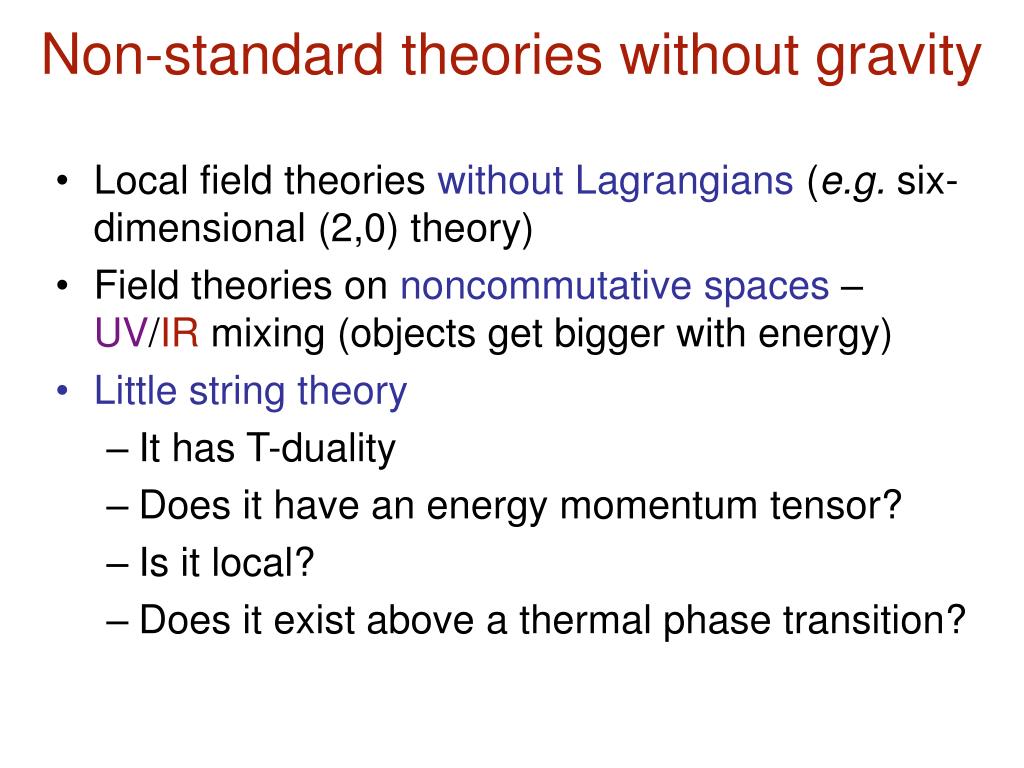 Non-standard theories without gravity

• Local field theories without Lagrangians (e.g. six-dimensional (2,0) theory)
• Field theories on noncommutative spaces – UV/IR mixing (objects get bigger with energy)
• Little string theory
– It has T-duality
– Does it have an energy momentum tensor?
– Is it local?
– Does it exist above a thermal phase transition?